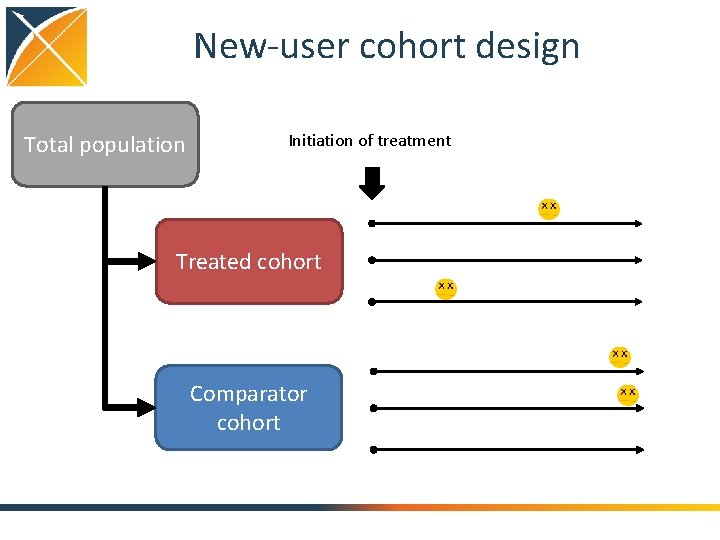 New-user cohort design

Total population

Initiation of treatment

Treated cohort

Comparator cohort